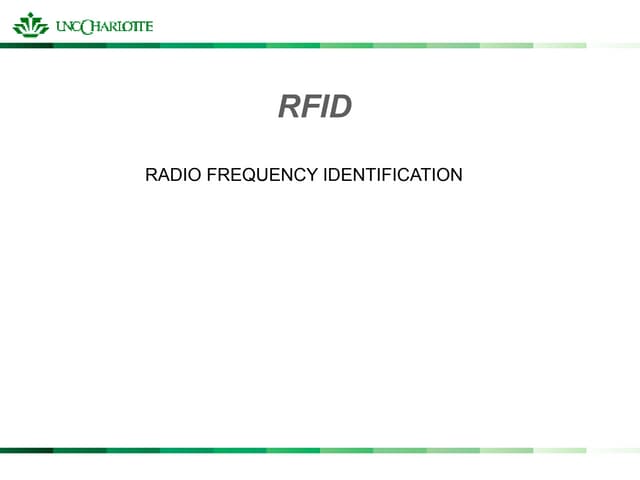 UNC CHARLOTTE

RFID

RADIO FREQUENCY IDENTIFICATION